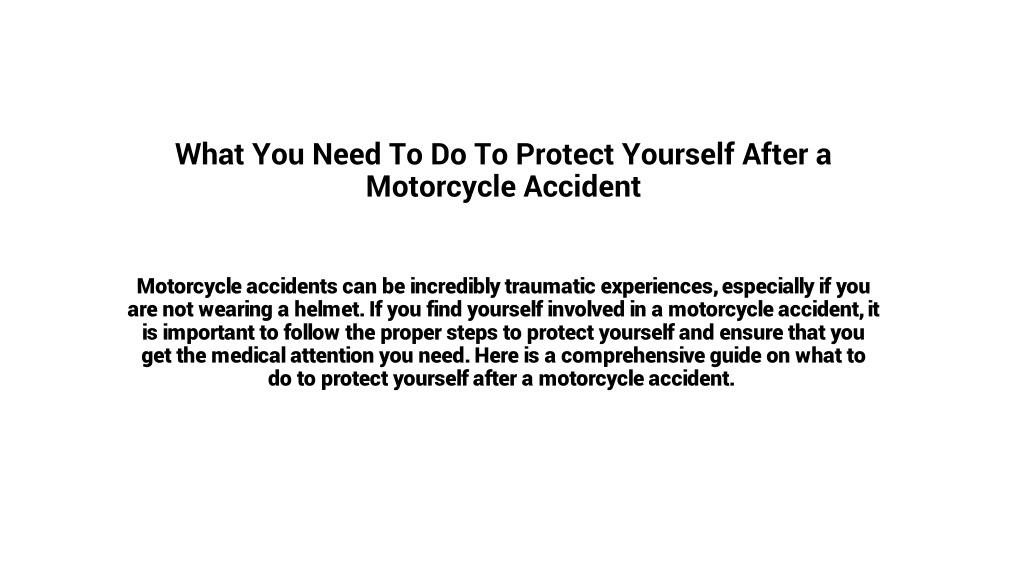 What You Need To Do To Protect Yourself After a Motorcycle Accident

Motorcycle accidents can be incredibly traumatic experiences, especially if you are not wearing a helmet. If you find yourself involved in a motorcycle accident, it is important to follow the proper steps to protect yourself and ensure that you get the medical attention you need. Here is a comprehensive guide on what to do to protect yourself after a motorcycle accident.